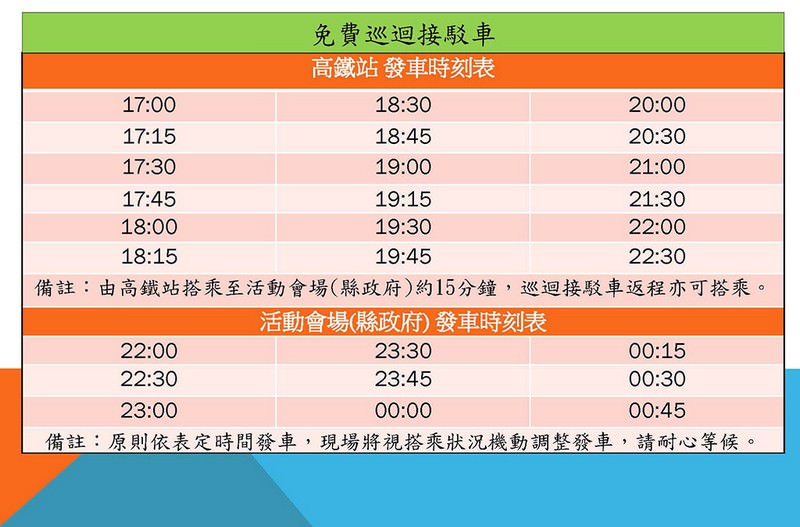 免費巡迴接駁車

高鐵站 發車時刻表

| 17:00 | 18:30 | 20:00 |
|---|---|---|
| 17:15 | 18:45 | 20:30 |
| 17:30 | 19:00 | 21:00 |
| 17:45 | 19:15 | 21:30 |
| 18:00 | 19:30 | 22:00 |
| 18:15 | 19:45 | 22:30 |

備註：由高鐵站搭乘至活動會場(縣政府)約15分鐘，巡迴接駁車返程亦可搭乘。

活動會場(縣政府) 發車時刻表

| 22:00 | 23:30 | 00:15 |
|---|---|---|
| 22:30 | 23:45 | 00:30 |
| 23:00 | 00:00 | 00:45 |

備註：原則依表定時間發車，現場將視搭乘狀況機動調整發車，請耐心等候。